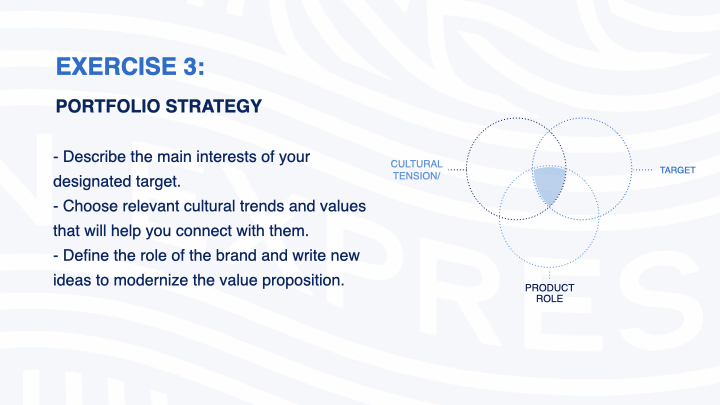 EXERCISE 3:

PORTFOLIO STRATEGY

- Describe the main interests of your designated target.
- Choose relevant cultural trends and values that will help you connect with them.
- Define the role of the brand and write new ideas to modernize the value proposition.

CULTURAL TENSION/

TARGET

PRODUCT ROLE